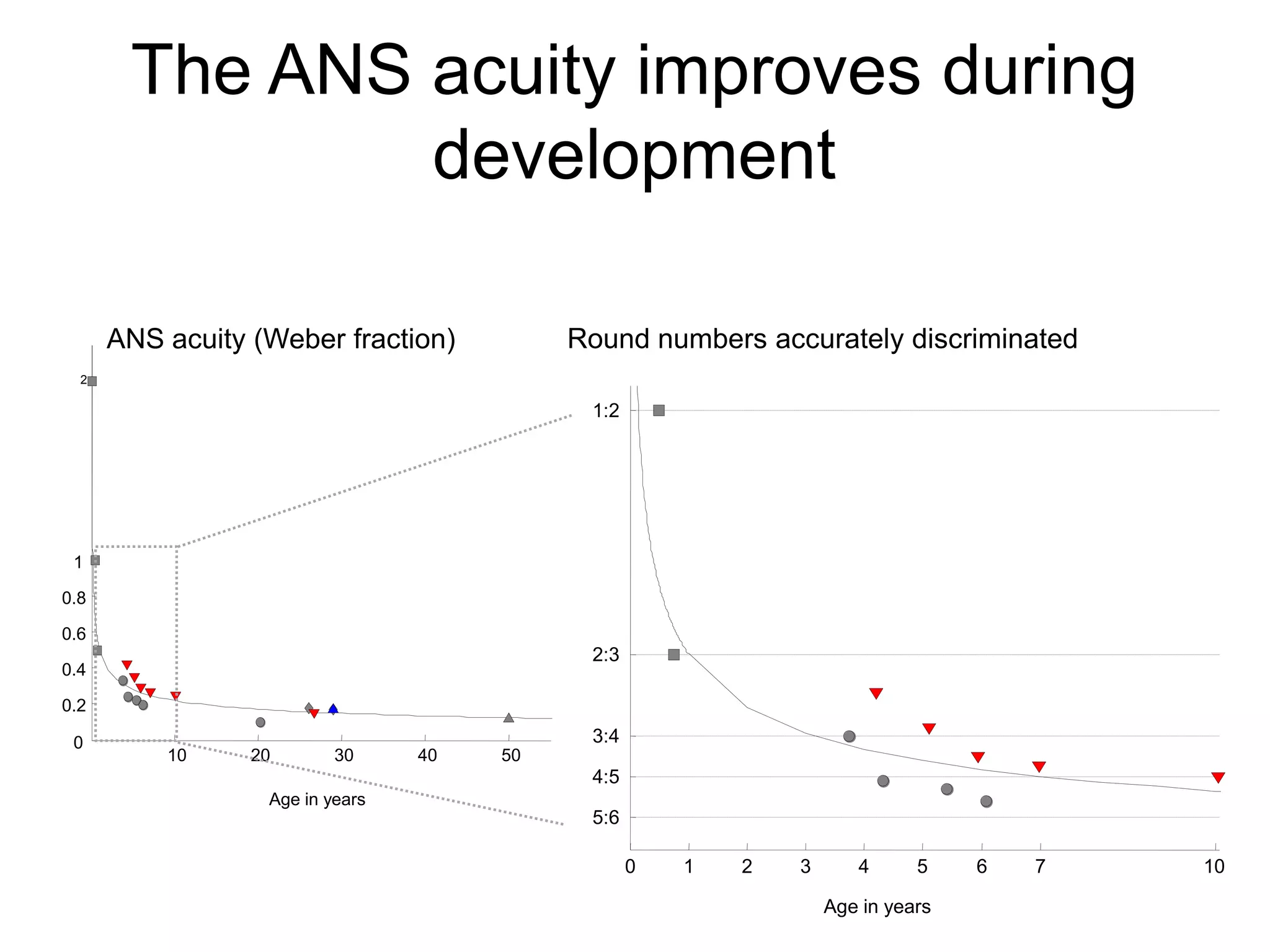 The ANS acuity improves during development

ANS acuity (Weber fraction)

2
1
0.8
0.6
0.4
0.2
0
10
20
30
40
50
Age in years

Round numbers accurately discriminated

1:2
2:3
3:4
4:5
5:6
0
1
2
3
4
5
6
7
10
Age in years